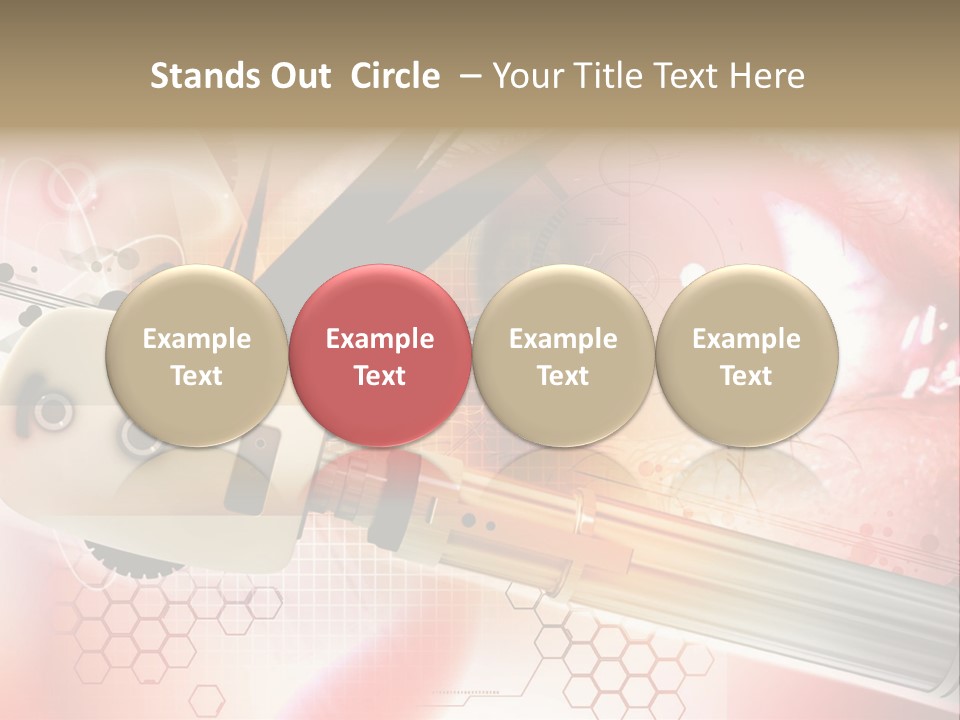 Stands Out Circle – Your Title Text Here

Example Text

Example Text

Example Text

Example Text